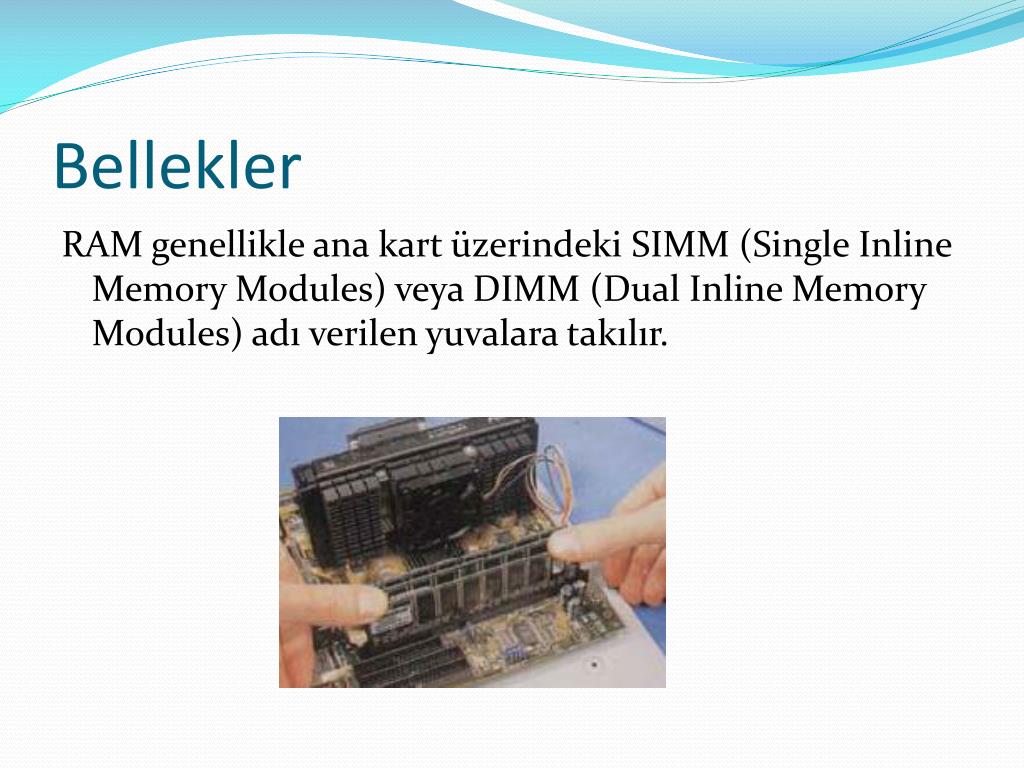 Bellekler

RAM genellikle ana kart üzerindeki SIMM (Single Inline Memory Modules) veya DIMM (Dual Inline Memory Modules) adı verilen yuvalara takılır.